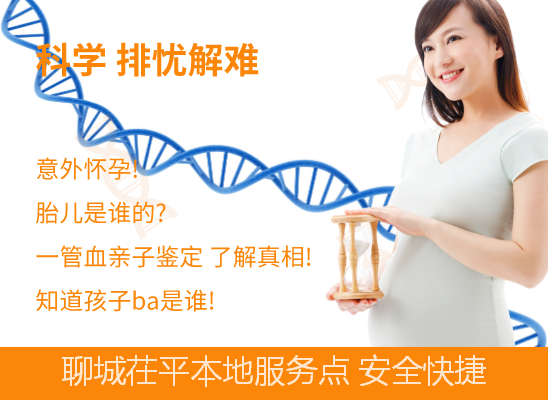 科学 排忧解难

意外怀孕!

胎儿是谁的?

一管血亲子鉴定 了解真相!

知道孩子ba是谁!

聊城茌平本地服务点 安全快捷